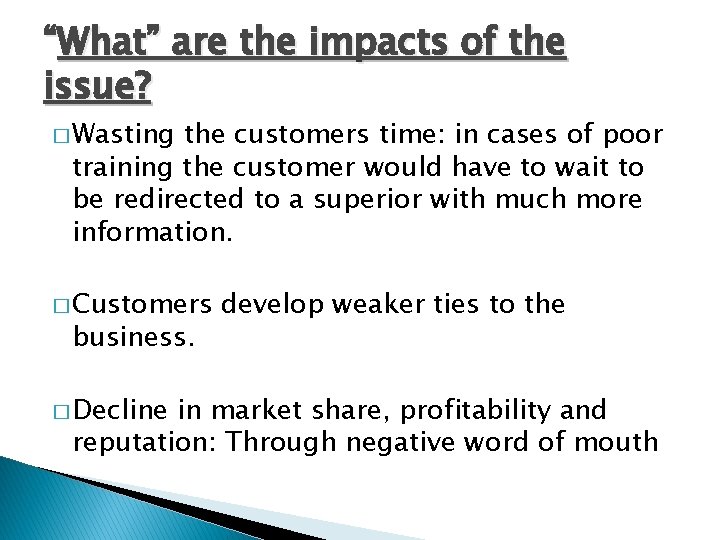 “What” are the impacts of the issue?

□ Wasting the customers time: in cases of poor training the customer would have to wait to be redirected to a superior with much more information.

□ Customers develop weaker ties to the business.

□ Decline in market share, profitability and reputation: Through negative word of mouth